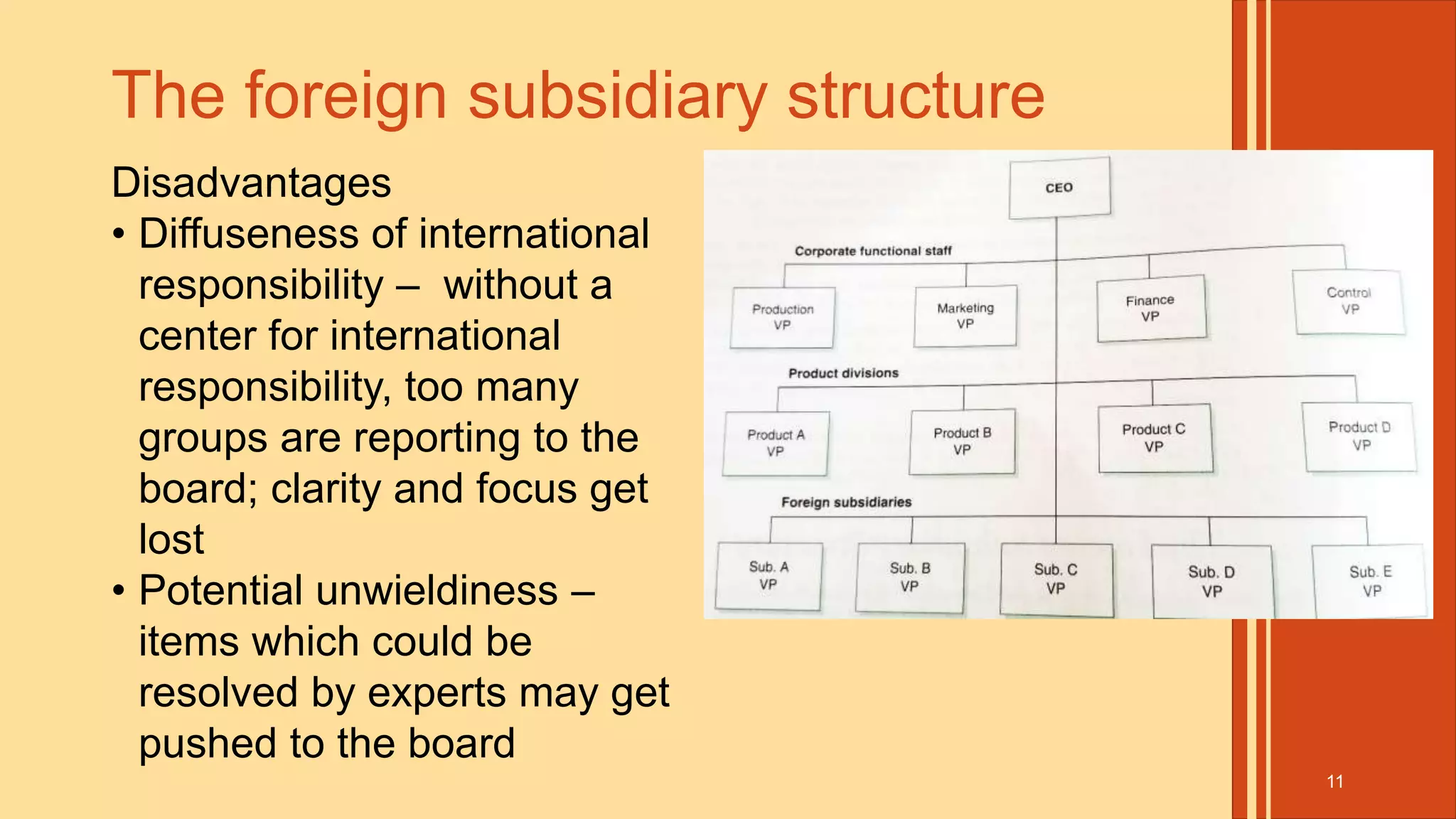 The foreign subsidiary structure

Disadvantages

• Diffuseness of international responsibility – without a center for international responsibility, too many groups are reporting to the board; clarity and focus get lost

• Potential unwieldiness – items which could be resolved by experts may get pushed to the board

CEO

Corporate functional staff

Production VP

Marketing VP

Finance VP

Control VP

Product divisions

Product A VP

Product B VP

Product C VP

Product D VP

Foreign subsidiaries

Sub. A VP

Sub. B VP

Sub. C VP

Sub. D VP

Sub. E VP

11